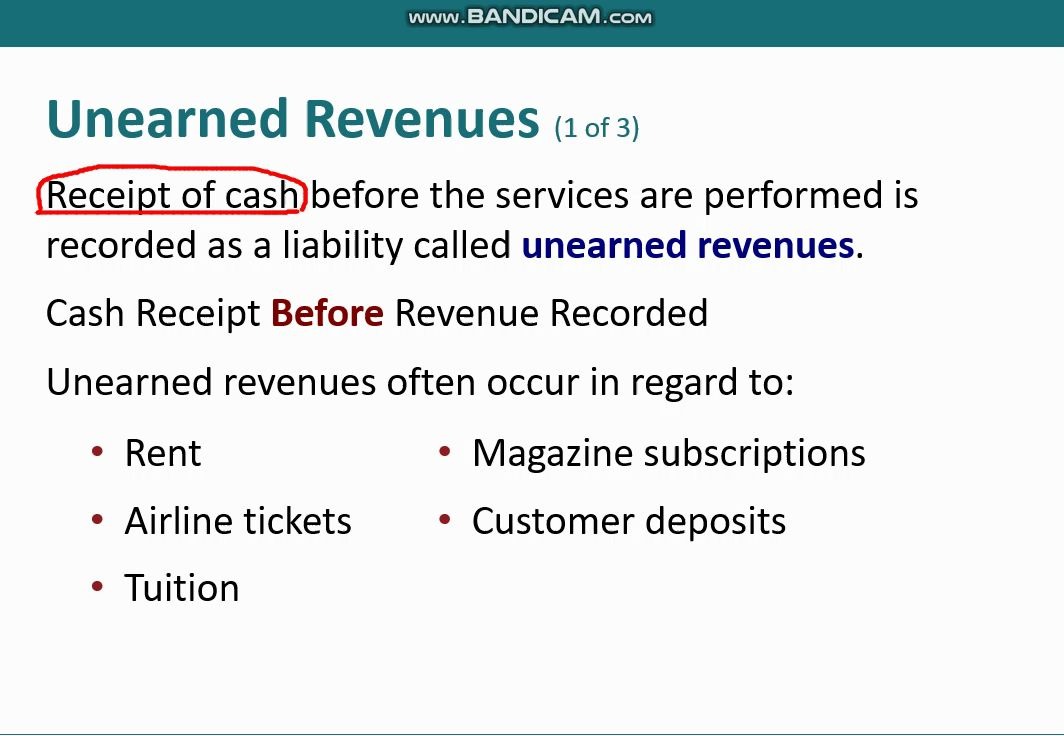 www.BANDICAM.com

Unearned Revenues (1 of 3)

Receipt of cash before the services are performed is recorded as a liability called unearned revenues.

Cash Receipt Before Revenue Recorded

Unearned revenues often occur in regard to:

• Rent
• Airline tickets
• Tuition

• Magazine subscriptions
• Customer deposits